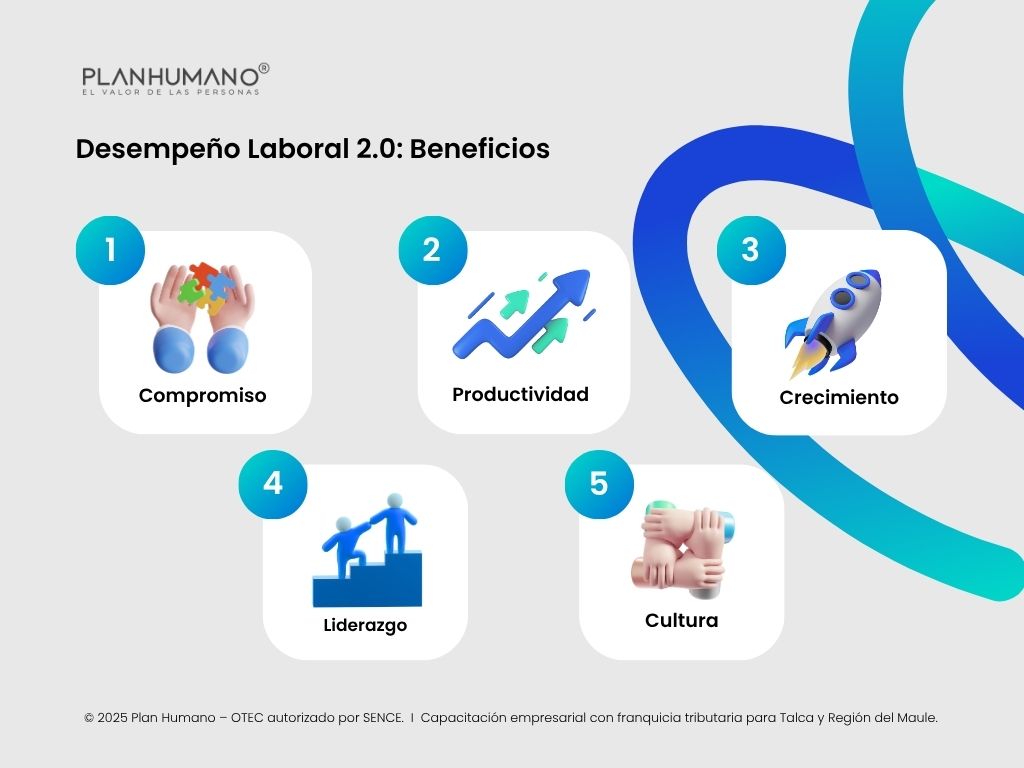 PLANHUMANO®
EL VALOR DE LAS PERSONAS

Desempeño Laboral 2.0: Beneficios

1
Compromiso

2
Productividad

3
Crecimiento

4
Liderazgo

5
Cultura

© 2025 Plan Humano – OTEC autorizado por SENCE. I Capacitación empresarial con franquicia tributaria para Talca y Región del Maule.